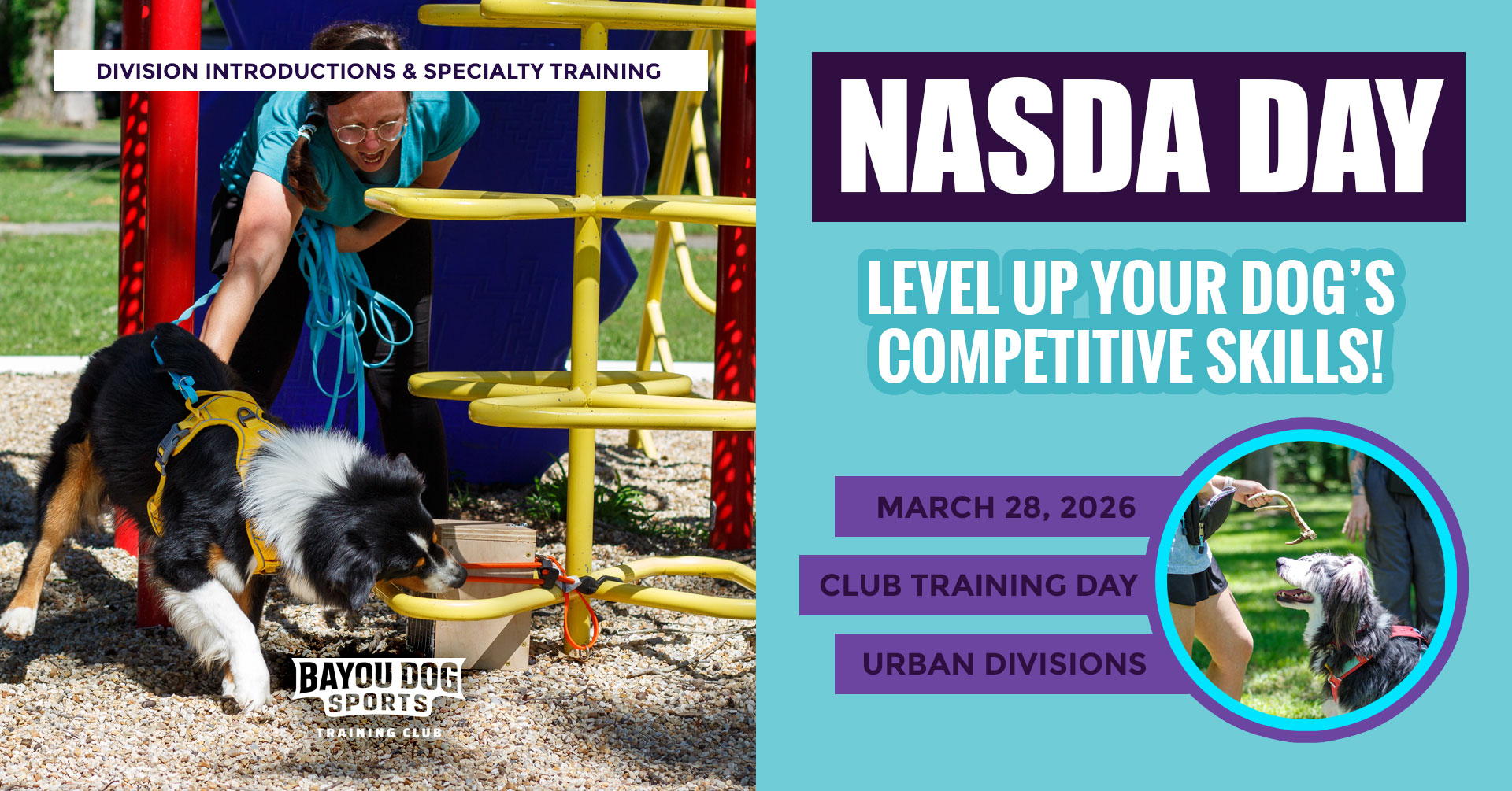 DIVISION INTRODUCTIONS & SPECIALTY TRAINING

BAYOU DOG SPORTS
TRAINING CLUB

NASDA DAY

LEVEL UP YOUR DOG'S COMPETITIVE SKILLS!

MARCH 28, 2026

CLUB TRAINING DAY

URBAN DIVISIONS